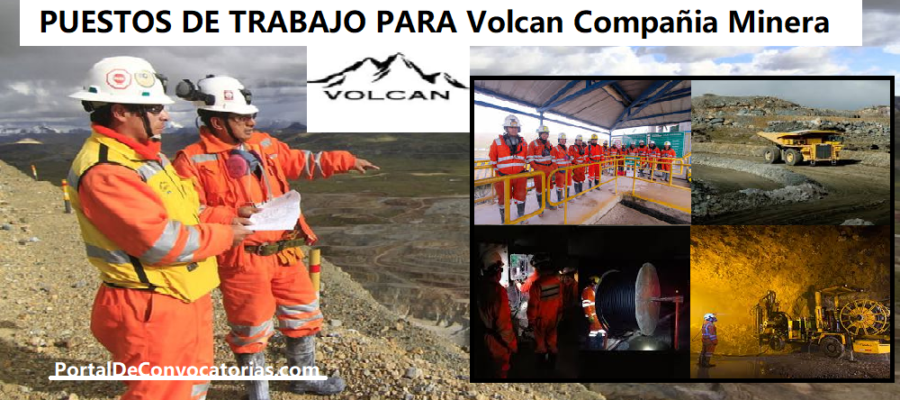 PUESTOS DE TRABAJO PARA Volcan Compañia Minera

VOLCAN

PortalDeConvocatorias.com